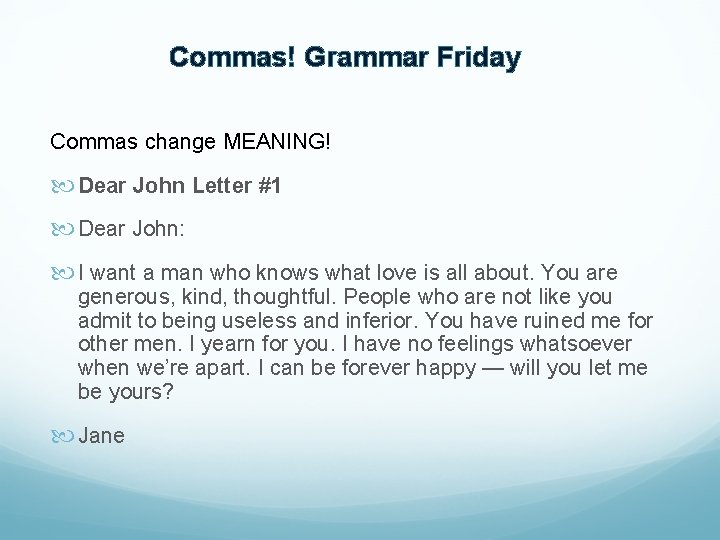 Commas! Grammar Friday

Commas change MEANING!

Dear John Letter #1

Dear John:

I want a man who knows what love is all about. You are generous, kind, thoughtful. People who are not like you admit to being useless and inferior. You have ruined me for other men. I yearn for you. I have no feelings whatsoever when we're apart. I can be forever happy — will you let me be yours?

Jane